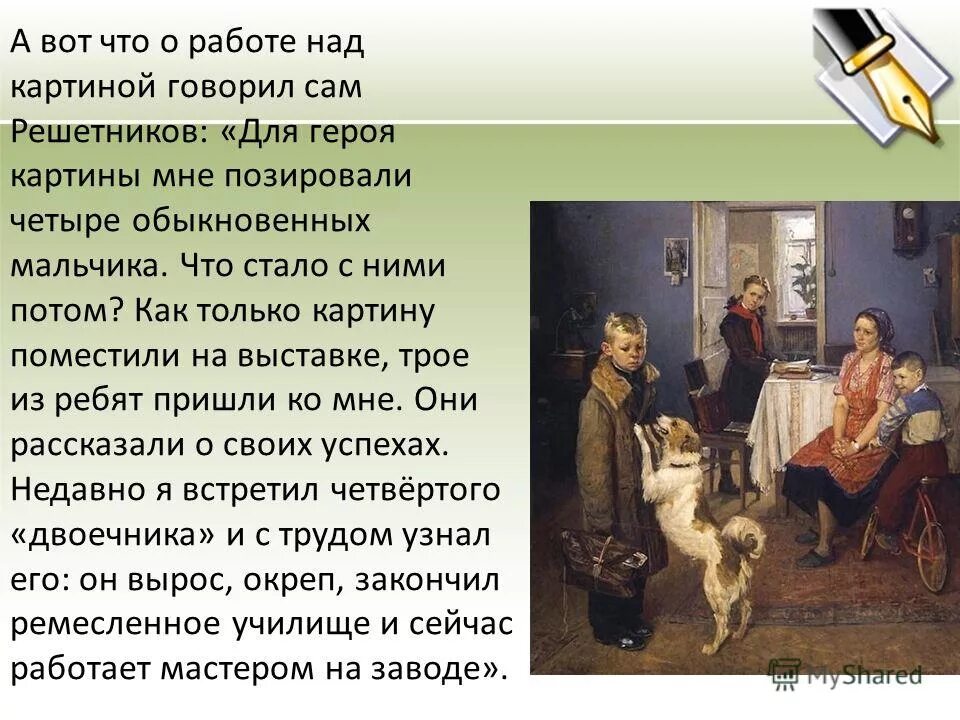 А вот что о работе над картиной говорил сам Решетников: «Для героя картины мне позировали четыре обыкновенных мальчика. Что стало с ними потом? Как только картину поместили на выставке, трое из ребят пришли ко мне. Они рассказали о своих успехах. Недавно я встретил четвёртого «двоечника» и с трудом узнал его: он вырос, окреп, закончил ремесленное училище и сейчас работает мастером на заводе».

MyShared